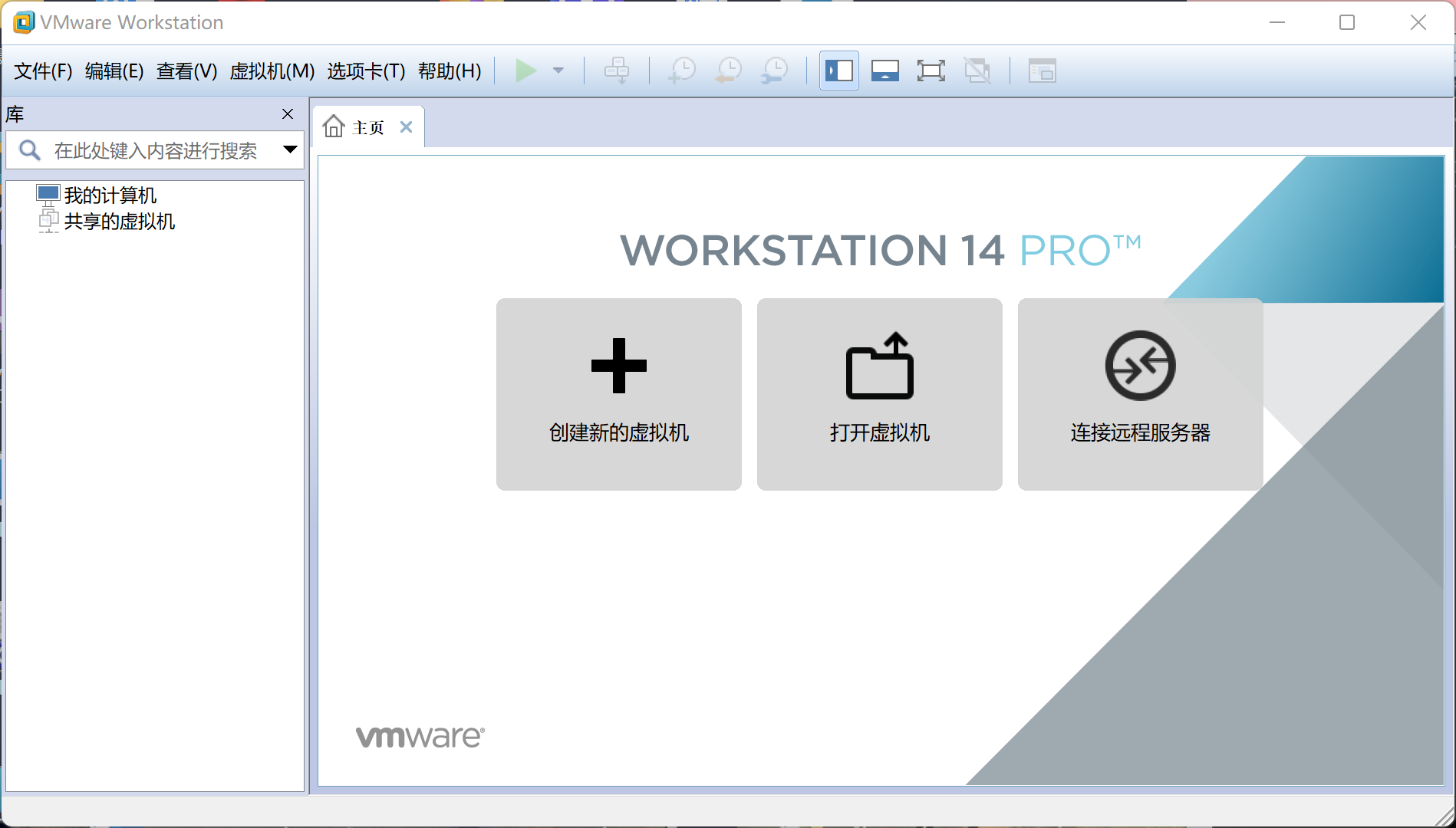 VMware Workstation

文件(F) 编辑(E) 查看(V) 虚拟机(M) 选项卡(T) 帮助(H)

库

在此处键入内容进行搜索

我的计算机
共享的虚拟机

主页

WORKSTATION 14 PRO™

创建新的虚拟机

打开虚拟机

连接远程服务器

vmware®